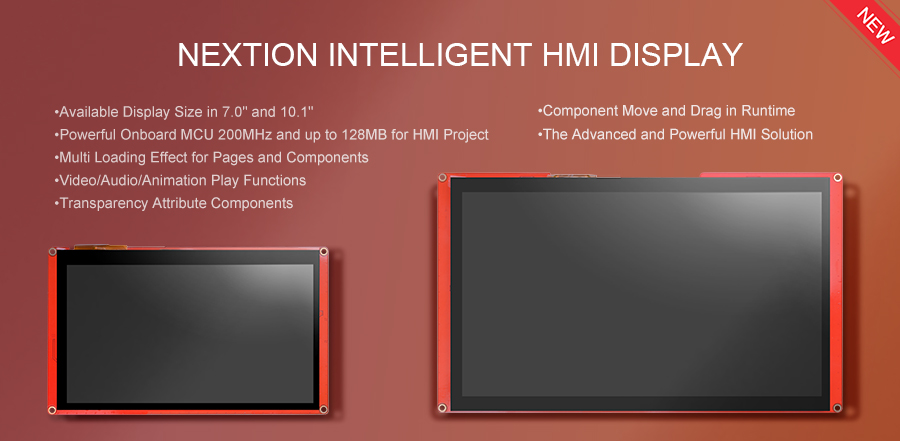 NEW

NEXTION INTELLIGENT HMI DISPLAY

•Available Display Size in 7.0'' and 10.1''
•Powerful Onboard MCU 200MHz and up to 128MB for HMI Project
•Multi Loading Effect for Pages and Components
•Video/Audio/Animation Play Functions
•Transparency Attribute Components

•Component Move and Drag in Runtime
•The Advanced and Powerful HMI Solution